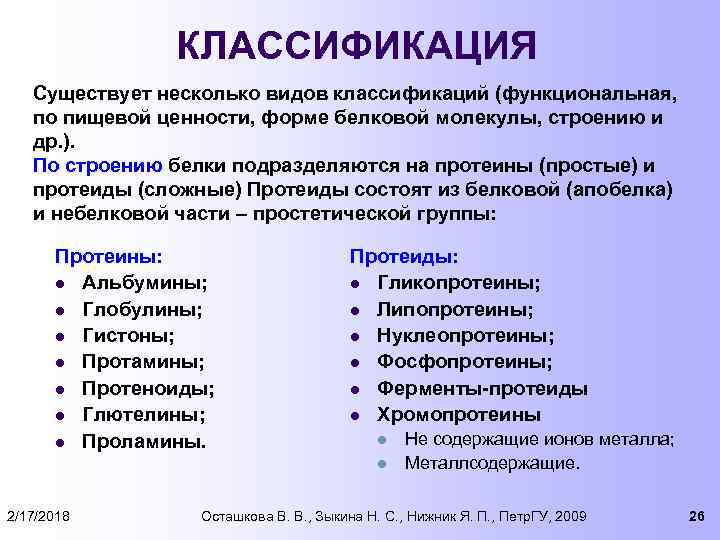 КЛАССИФИКАЦИЯ

Существует несколько видов классификаций (функциональная, по пищевой ценности, форме белковой молекулы, строению и др.).
По строению белки подразделяются на протеины (простые) и протеиды (сложные) Протеиды состоят из белковой (апобелка) и небелковой части – простетической группы:

Протеины:
- Альбумины;
- Глобулины;
- Гистоны;
- Протамины;
- Протеноиды;
- Глютелины;
- Проламины.

Протеиды:
- Гликопротеины;
- Липопротеины;
- Нуклеопротеины;
- Фосфопротеины;
- Ферменты-протеиды
- Хромопротеины
  - Не содержащие ионов металла;
  - Металлсодержащие.

2/17/2018 Осташкова В. В., Зыкина Н. С., Нижник Я. П., ПетрГУ, 2009 26